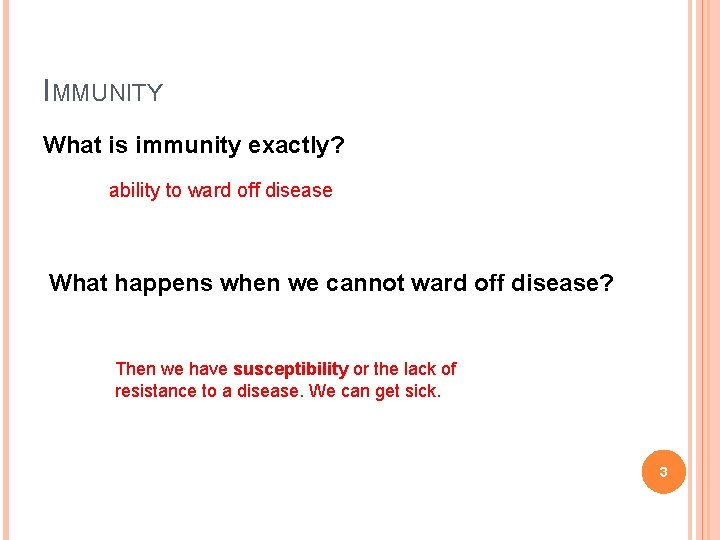 IMMUNITY

What is immunity exactly?

ability to ward off disease

What happens when we cannot ward off disease?

Then we have susceptibility or the lack of resistance to a disease. We can get sick.

3